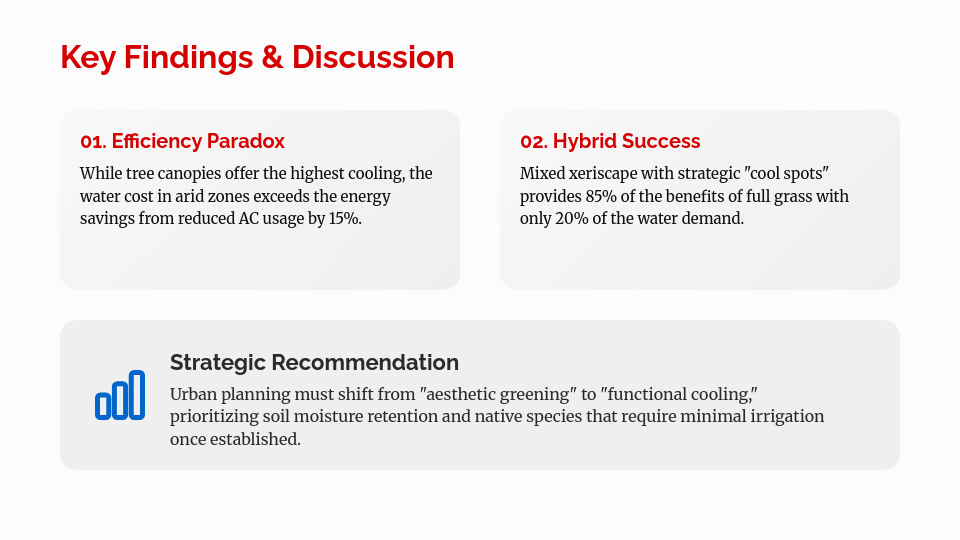 Key Findings & Discussion

01. Efficiency Paradox

While tree canopies offer the highest cooling, the water cost in arid zones exceeds the energy savings from reduced AC usage by 15%.

02. Hybrid Success

Mixed xeriscape with strategic "cool spots" provides 85% of the benefits of full grass with only 20% of the water demand.

Strategic Recommendation

Urban planning must shift from "aesthetic greening" to "functional cooling," prioritizing soil moisture retention and native species that require minimal irrigation once established.